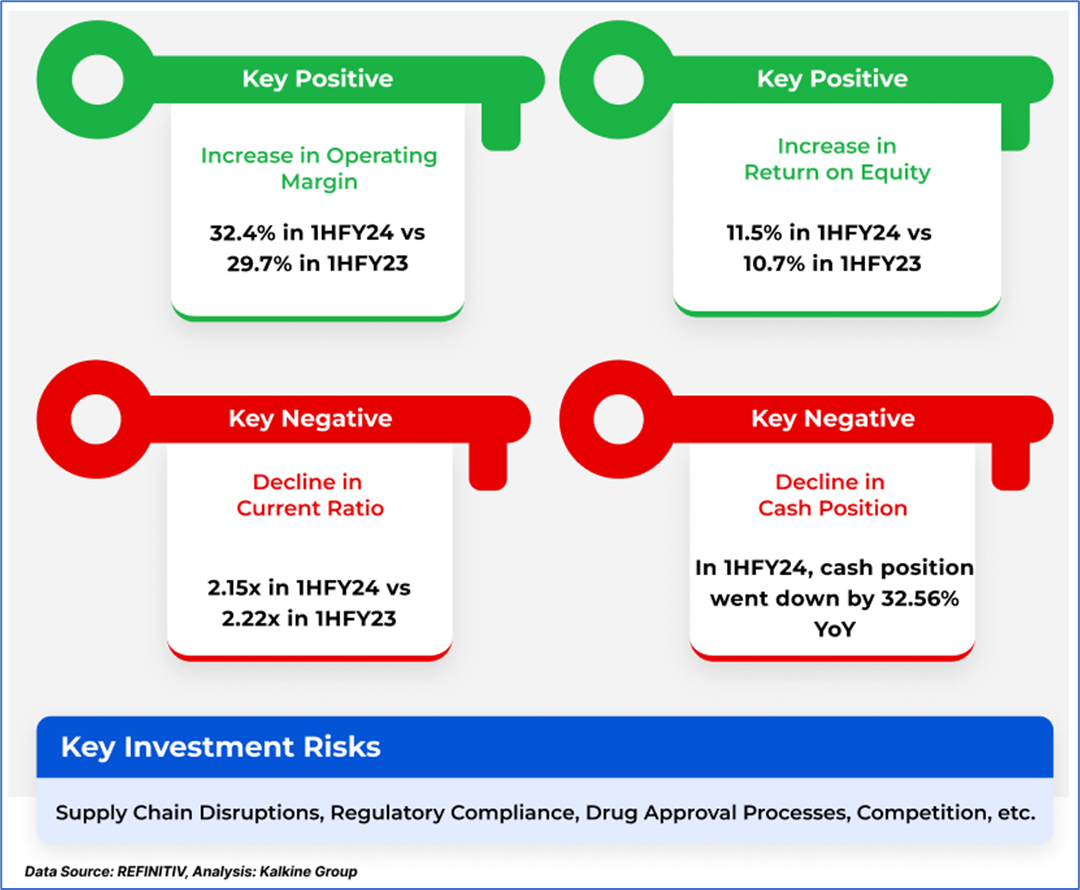 Key Positive

Increase in Operating Margin

32.4% in 1HFY24 vs 29.7% in 1HFY23

Key Positive

Increase in Return on Equity

11.5% in 1HFY24 vs 10.7% in 1HFY23

Key Negative

Decline in Current Ratio

2.15x in 1HFY24 vs 2.22x in 1HFY23

Key Negative

Decline in Cash Position

In 1HFY24, cash position went down by 32.56% YoY

Key Investment Risks

Supply Chain Disruptions, Regulatory Compliance, Drug Approval Processes, Competition, etc.

Data Source: REFINITIV, Analysis: Kalkine Group